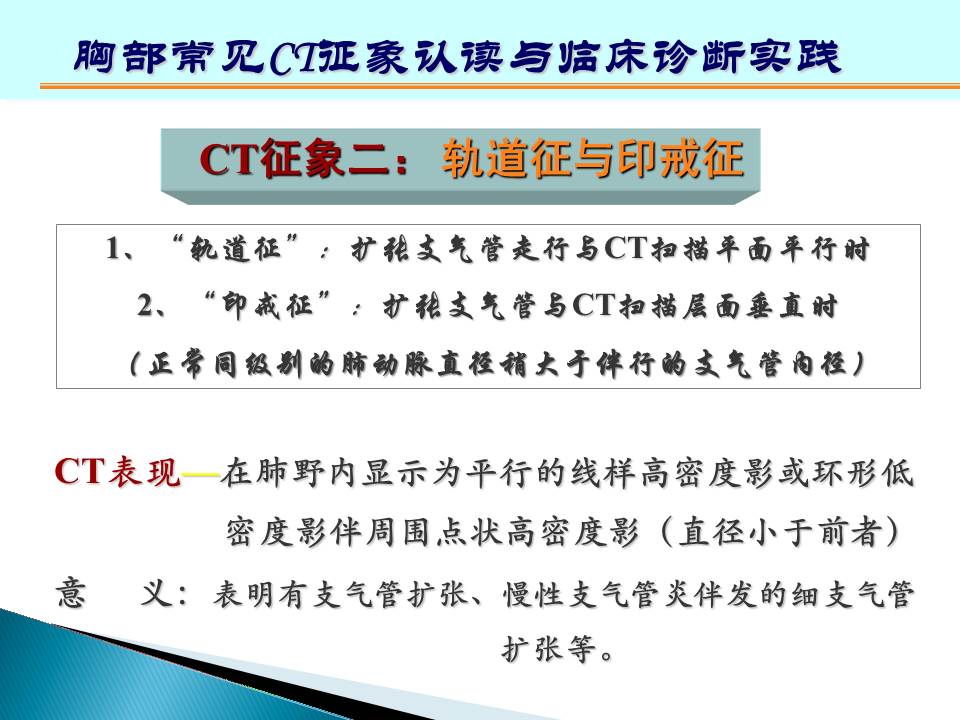 胸部常见CT征象认读与临床诊断实践

CT征象二：轨道征与印戒征

1、“轨道征”：扩张支气管走行与CT扫描平面平行时

2、“印戒征”：扩张支气管与CT扫描层面垂直时

（正常同级别的肺动脉直径稍大于伴行的支气管内径）

CT表现—在肺野内显示为平行的线样高密度影或环形低密度影伴周围点状高密度影（直径小于前者）

意　义：表明有支气管扩张、慢性支气管炎伴发的细支气管扩张等。